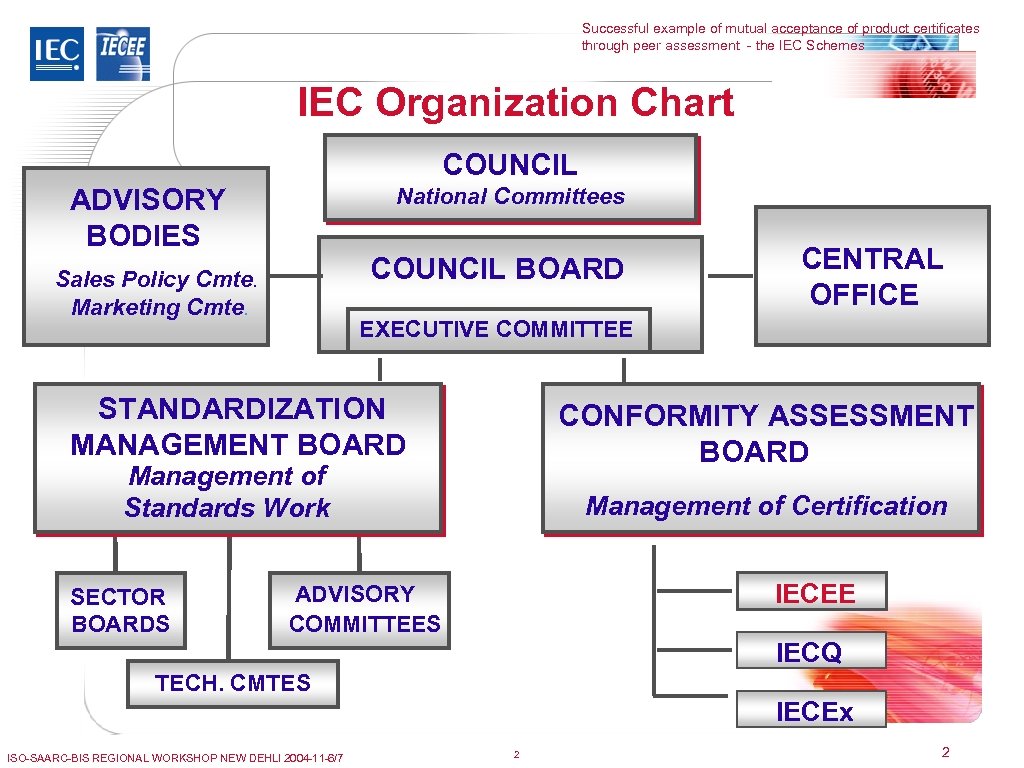 IEC IECEE

Successful example of mutual acceptance of product certificates through peer assessment - the IEC Schemes

IEC Organization Chart

COUNCIL
National Committees

ADVISORY BODIES
Sales Policy Cmte.
Marketing Cmte.

COUNCIL BOARD

EXECUTIVE COMMITTEE

CENTRAL OFFICE

STANDARDIZATION MANAGEMENT BOARD
Management of Standards Work

CONFORMITY ASSESSMENT BOARD
Management of Certification

SECTOR BOARDS

ADVISORY COMMITTEES

TECH. CMTES

IECEE

IECQ

IECEx

ISO-SAARC-BIS REGIONAL WORKSHOP NEW DEHLI 2004-11-6/7

2

2